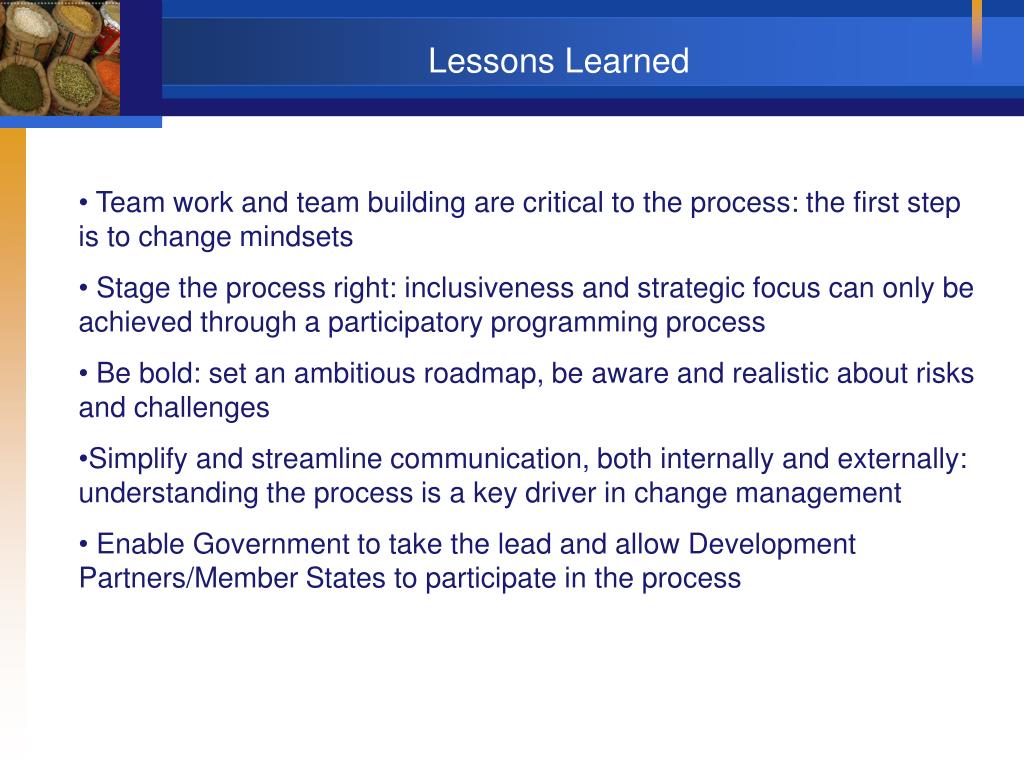 Lessons Learned

• Team work and team building are critical to the process: the first step is to change mindsets

• Stage the process right: inclusiveness and strategic focus can only be achieved through a participatory programming process

• Be bold: set an ambitious roadmap, be aware and realistic about risks and challenges

•Simplify and streamline communication, both internally and externally: understanding the process is a key driver in change management

• Enable Government to take the lead and allow Development Partners/Member States to participate in the process